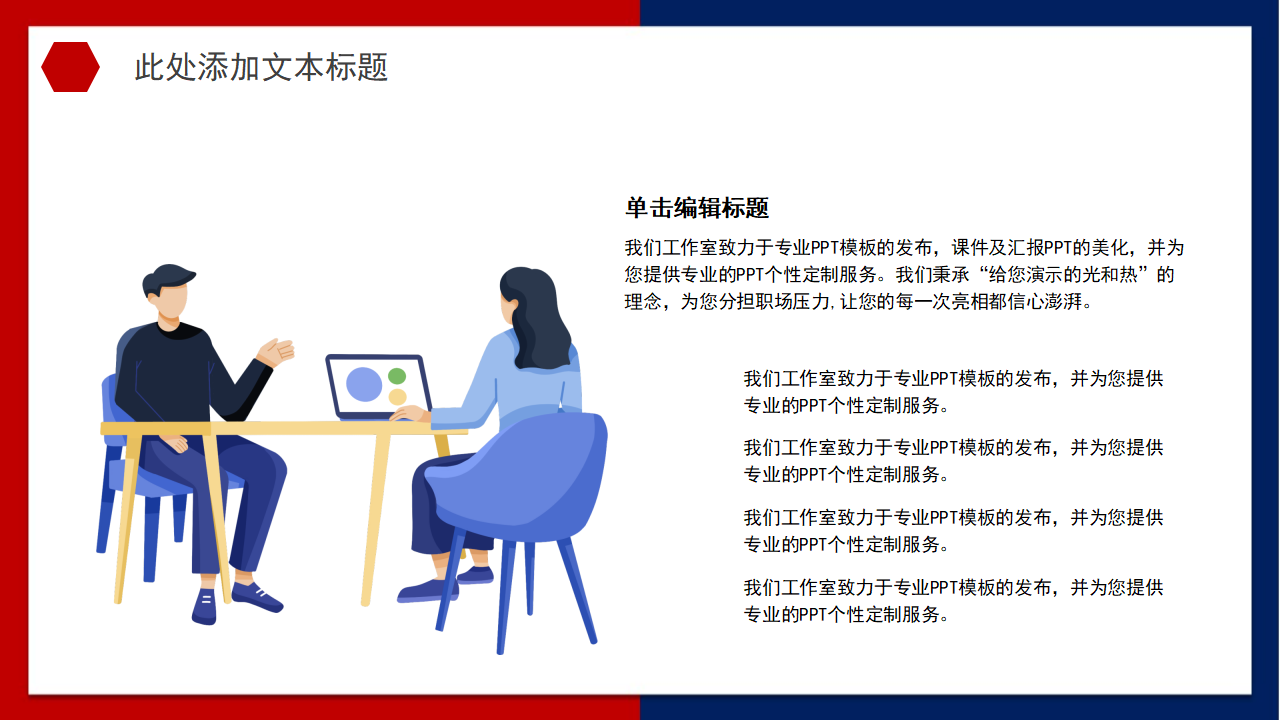 此处添加文本标题

单击编辑标题

我们工作室致力于专业PPT模板的发布，课件及汇报PPT的美化，并为您提供专业的PPT个性定制服务。我们秉承“给您演示的光和热”的理念，为您分担职场压力，让您的每一次亮相都信心澎湃。

我们工作室致力于专业PPT模板的发布，并为您提供专业的PPT个性定制服务。

我们工作室致力于专业PPT模板的发布，并为您提供专业的PPT个性定制服务。

我们工作室致力于专业PPT模板的发布，并为您提供专业的PPT个性定制服务。

我们工作室致力于专业PPT模板的发布，并为您提供专业的PPT个性定制服务。